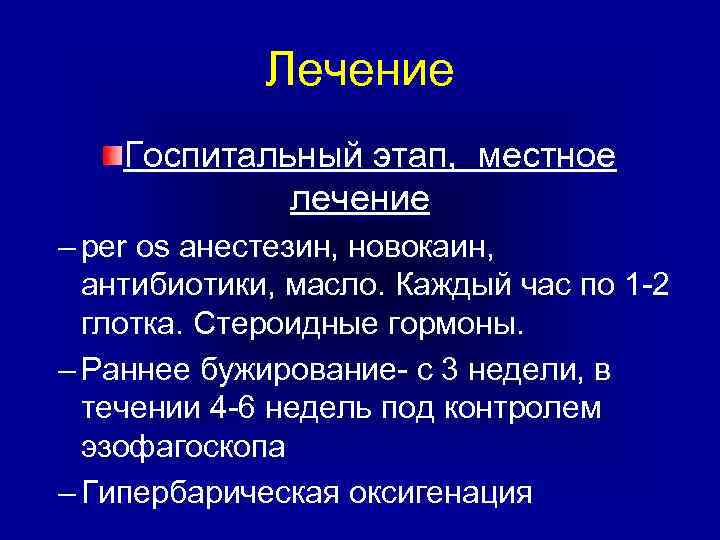 Лечение

Госпитальный этап, местное лечение

– per os анестезин, новокаин, антибиотики, масло. Каждый час по 1-2 глотка. Стероидные гормоны.

– Раннее бужирование- с 3 недели, в течении 4-6 недель под контролем эзофагоскопа

– Гипербарическая оксигенация